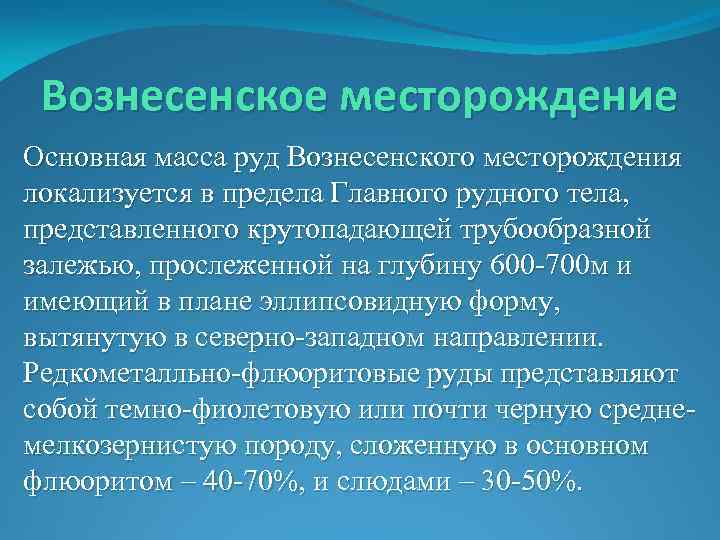 Вознесенское месторождение

Основная масса руд Вознесенского месторождения локализуется в предела Главного рудного тела, представленного крутопадающей трубообразной залежью, прослеженной на глубину 600-700м и имеющий в плане эллипсовидную форму, вытянутую в северно-западном направлении. Редкометалльно-флюоритовые руды представляют собой темно-фиолетовую или почти черную средне-мелкозернистую породу, сложенную в основном флюоритом – 40-70%, и слюдами – 30-50%.